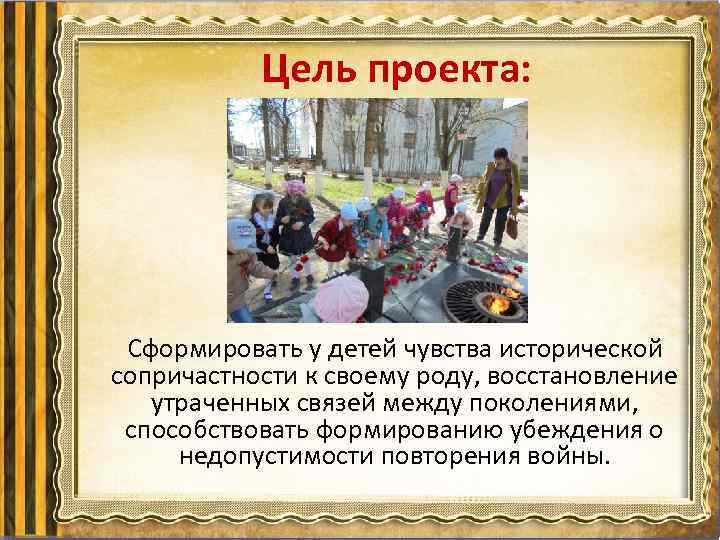 Цель проекта:

Сформировать у детей чувства исторической сопричастности к своему роду, восстановление утраченных связей между поколениями, способствовать формированию убеждения о недопустимости повторения войны.